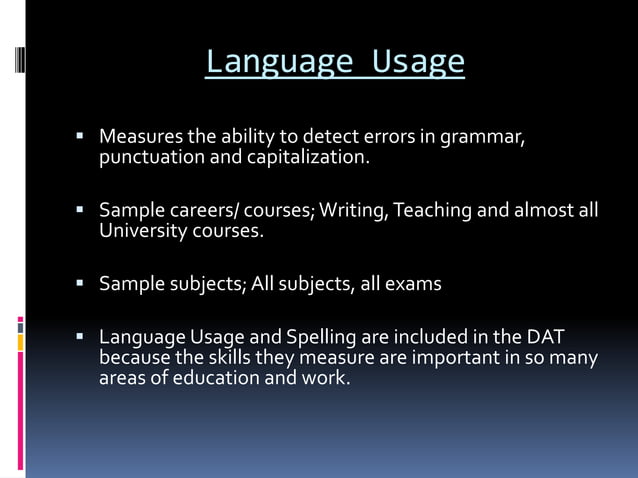 Language  Usage

▪ Measures the ability to detect errors in grammar, punctuation and capitalization.

▪ Sample careers/ courses; Writing, Teaching and almost all University courses.

▪ Sample subjects; All subjects, all exams

▪ Language Usage and Spelling are included in the DAT because the skills they measure are important in so many areas of education and work.